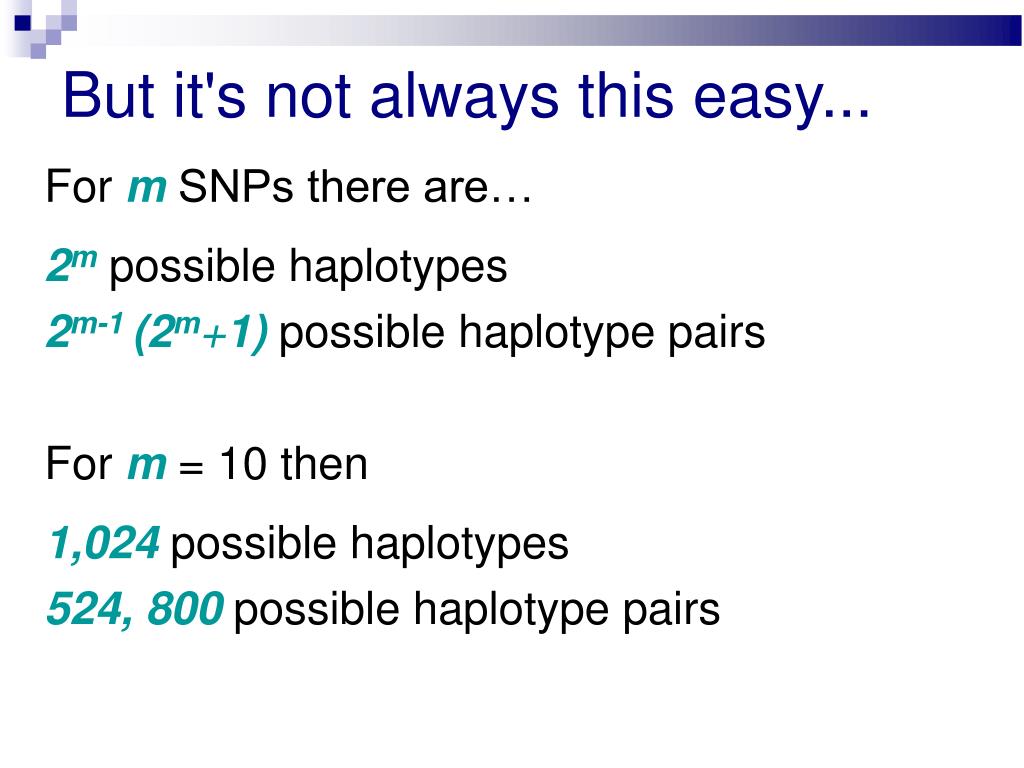 But it's not always this easy...

For $m$ SNPs there are…

$2^m$ possible haplotypes

$2^{m-1}(2^m+1)$ possible haplotype pairs

For $m = 10$ then

1,024 possible haplotypes

524, 800 possible haplotype pairs